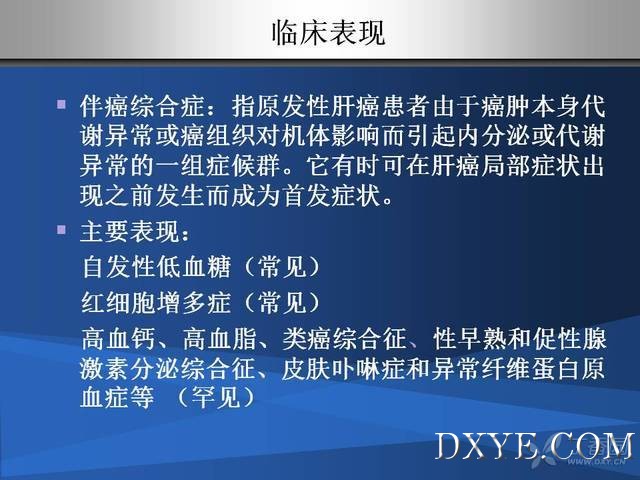 临床表现

伴癌综合症：指原发性肝癌患者由于癌肿本身代谢异常或癌组织对机体影响而引起内分泌或代谢异常的一组症候群。它有时可在肝癌局部症状出现之前发生而成为首发症状。

主要表现：
自发性低血糖（常见）
红细胞增多症（常见）
高血钙、高血脂、类癌综合征、性早熟和促性腺激素分泌综合征、皮肤卟啉症和异常纤维蛋白原血症等 （罕见）

DXYE.COM
WWW.DXY.CN